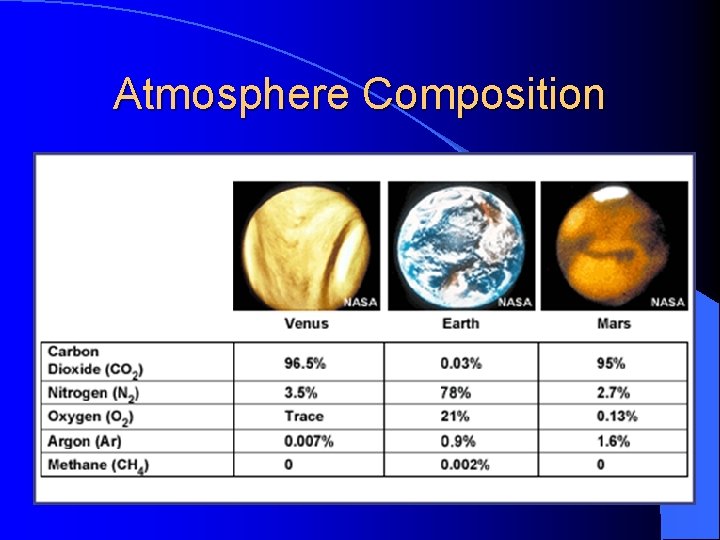 Atmosphere Composition

NASA NASA NASA

|  | Venus | Earth | Mars |
|---|---|---|---|
| Carbon Dioxide ($CO_2$) | 96.5% | 0.03% | 95% |
| Nitrogen ($N_2$) | 3.5% | 78% | 2.7% |
| Oxygen ($O_2$) | Trace | 21% | 0.13% |
| Argon (Ar) | 0.007% | 0.9% | 1.6% |
| Methane ($CH_4$) | 0 | 0.002% | 0 |